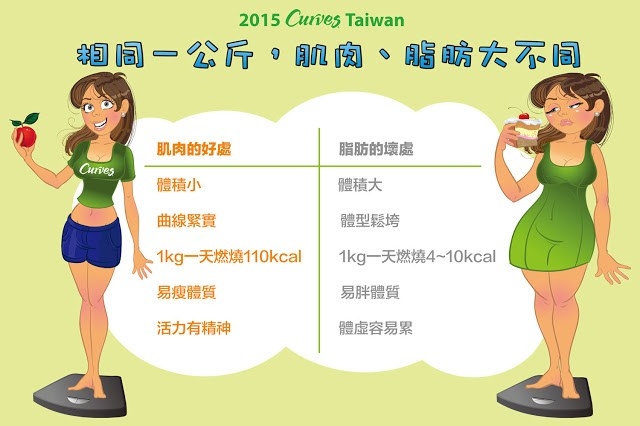 2015 Curves Taiwan

相同一公斤，肌肉、脂肪大不同

Curves

| 肌肉的好處 | 脂肪的壞處 |
|---|---|
| 體積小 | 體積大 |
| 曲線緊實 | 體型鬆垮 |
| 1kg一天燃燒110kcal | 1kg一天燃燒4~10kcal |
| 易瘦體質 | 易胖體質 |
| 活力有精神 | 體虛容易累 |